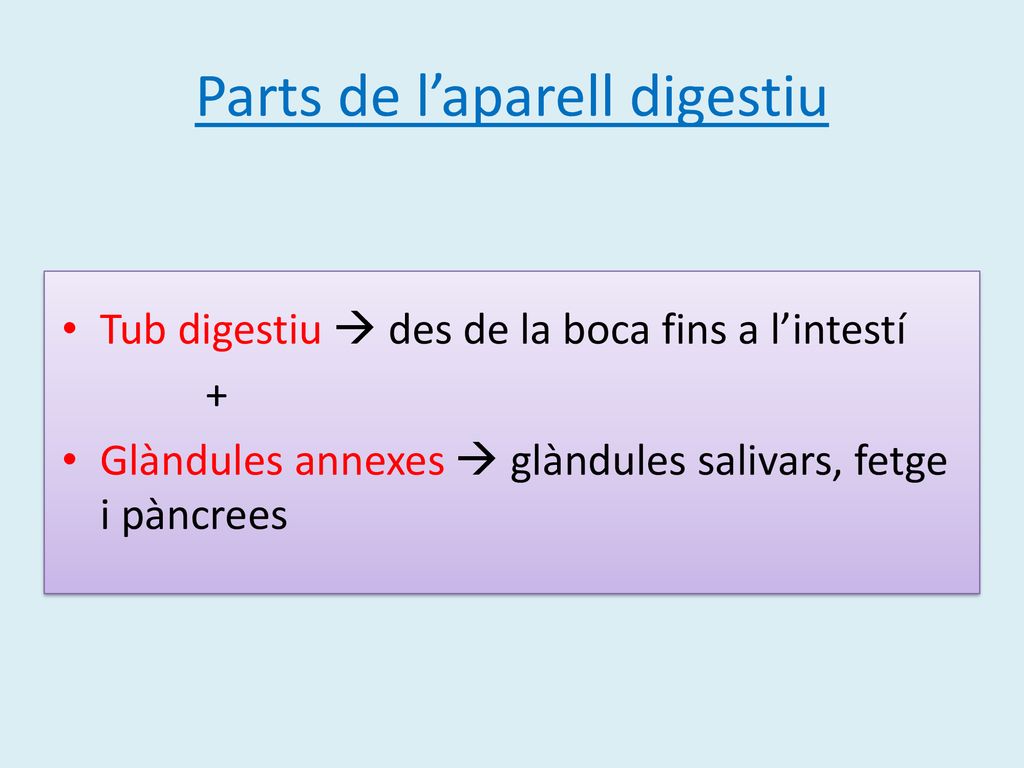 Parts de l’aparell digestiu

• Tub digestiu → des de la boca fins a l’intestí

+

• Glàndules annexes → glàndules salivars, fetge i pàncrees